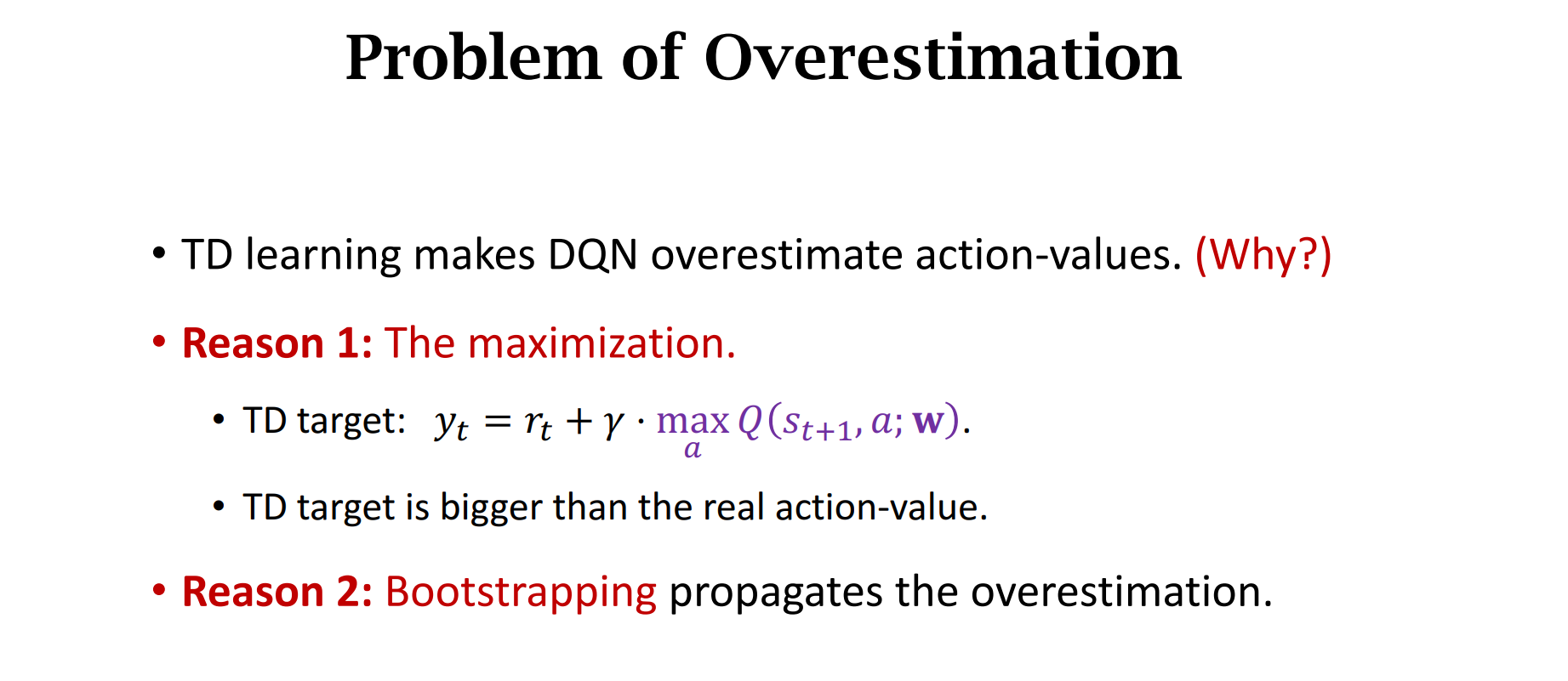 Problem of Overestimation

• TD learning makes DQN overestimate action-values. (Why?)

• Reason 1: The maximization.

• TD target: $y_t = r_t + \gamma \cdot \max_a Q(s_{t+1}, a; \mathbf{w})$.

• TD target is bigger than the real action-value.

• Reason 2: Bootstrapping propagates the overestimation.